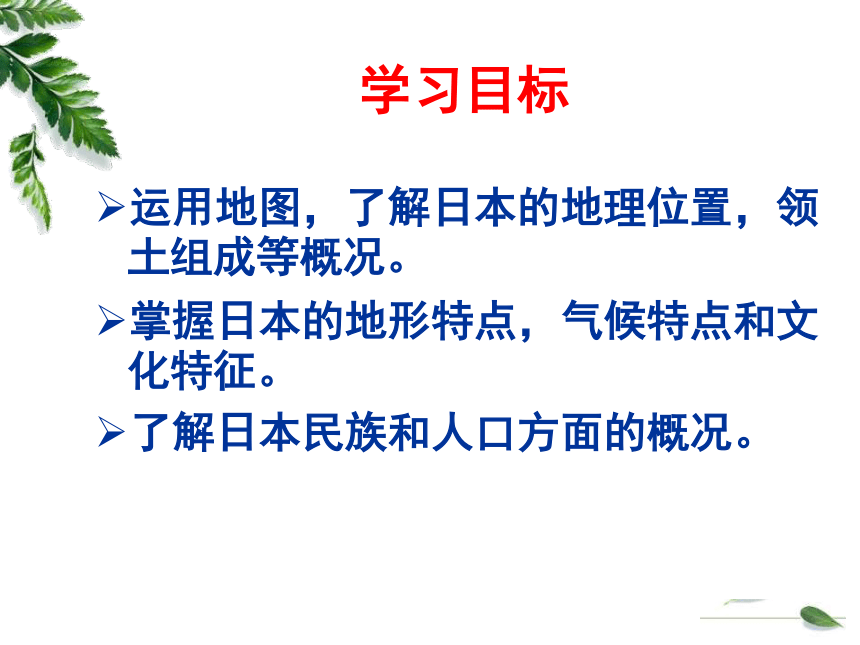 学习目标

➢运用地图，了解日本的地理位置，领土组成等概况。

➢掌握日本的地形特点，气候特点和文化特征。

➢了解日本民族和人口方面的概况。